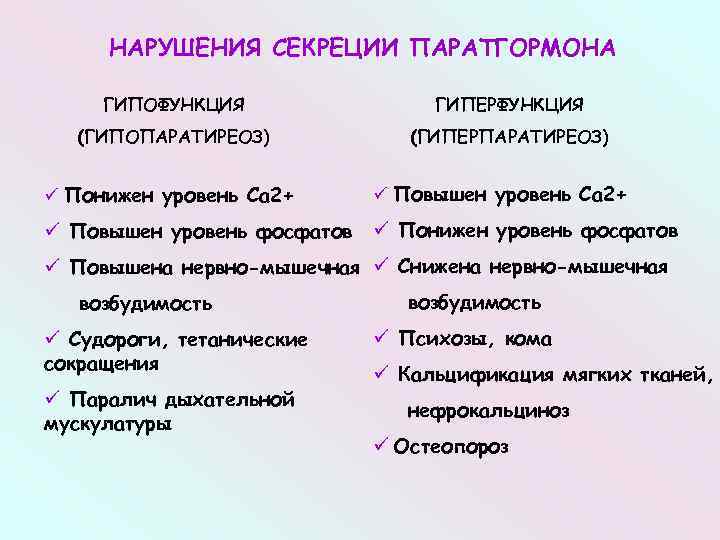 НАРУШЕНИЯ СЕКРЕЦИИ ПАРАТГОРМОНА

ГИПОФУНКЦИЯ
(ГИПОПАРАТИРЕОЗ)

✓ Понижен уровень Са2+
✓ Повышен уровень фосфатов
✓ Повышена нервно-мышечная возбудимость
✓ Судороги, тетанические сокращения
✓ Паралич дыхательной мускулатуры

ГИПЕРФУНКЦИЯ
(ГИПЕРПАРАТИРЕОЗ)

✓ Повышен уровень Са2+
✓ Понижен уровень фосфатов
✓ Снижена нервно-мышечная возбудимость
✓ Психозы, кома
✓ Кальцификация мягких тканей, нефрокальциноз
✓ Остеопороз